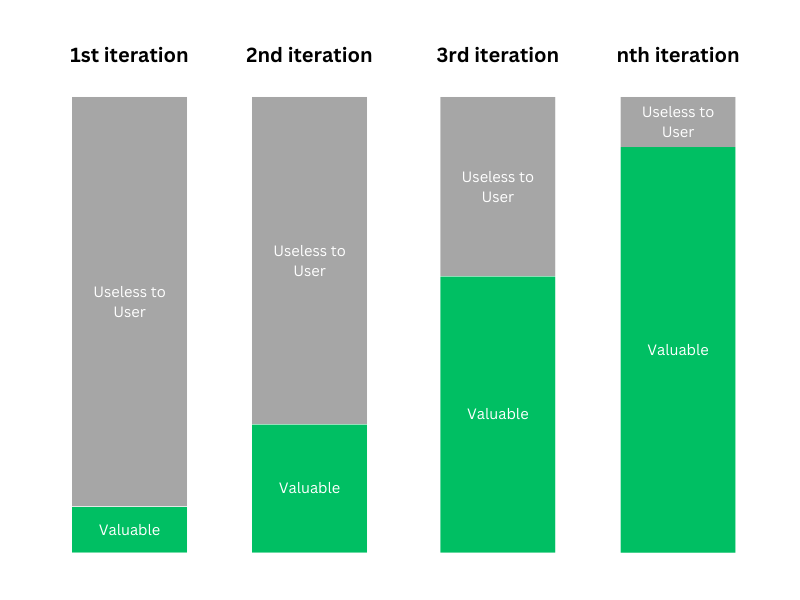 1st iteration

Useless to User

Valuable

2nd iteration

Useless to User

Valuable

3rd iteration

Useless to User

Valuable

nth iteration

Useless to User

Valuable